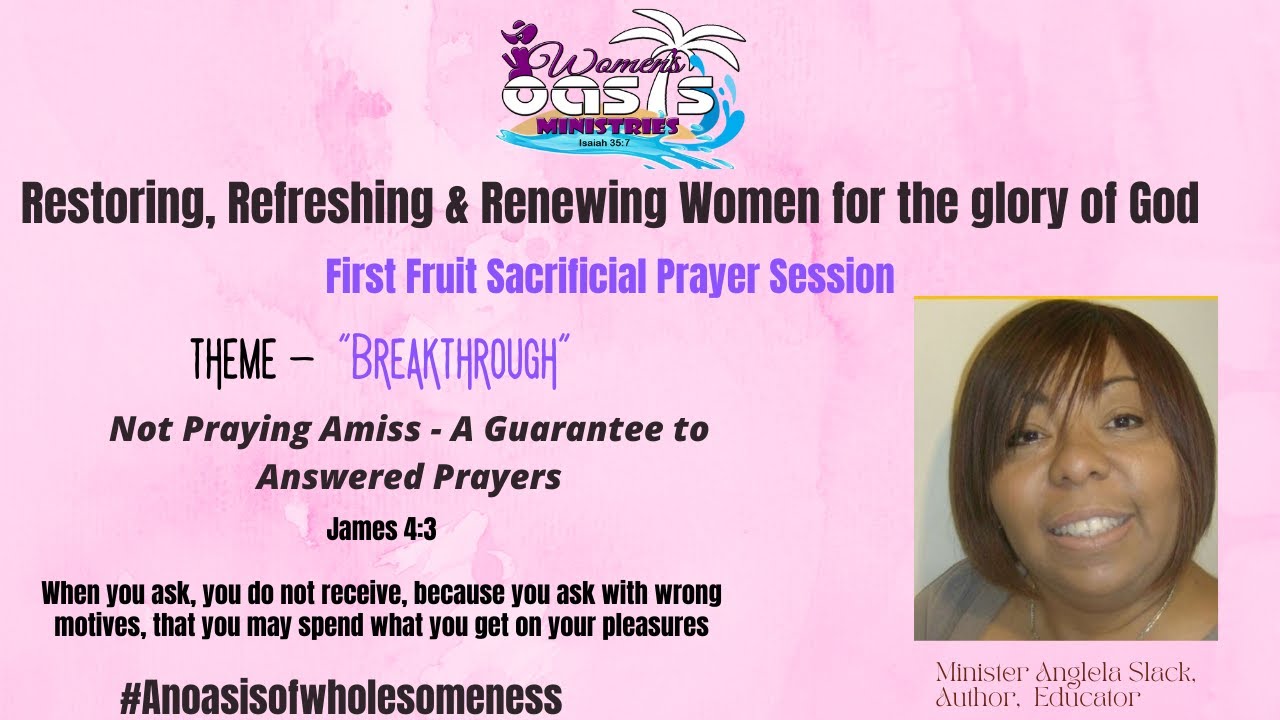 Women's
OASIS
MINISTRIES
Isaiah 35:7

Restoring, Refreshing & Renewing Women for the glory of God

First Fruit Sacrificial Prayer Session

THEME – "BREAKTHROUGH"

Not Praying Amiss - A Guarantee to Answered Prayers

James 4:3

When you ask, you do not receive, because you ask with wrong motives, that you may spend what you get on your pleasures

#Anoasisofwholesomeness

Minister Anglela Slack,
Author, Educator